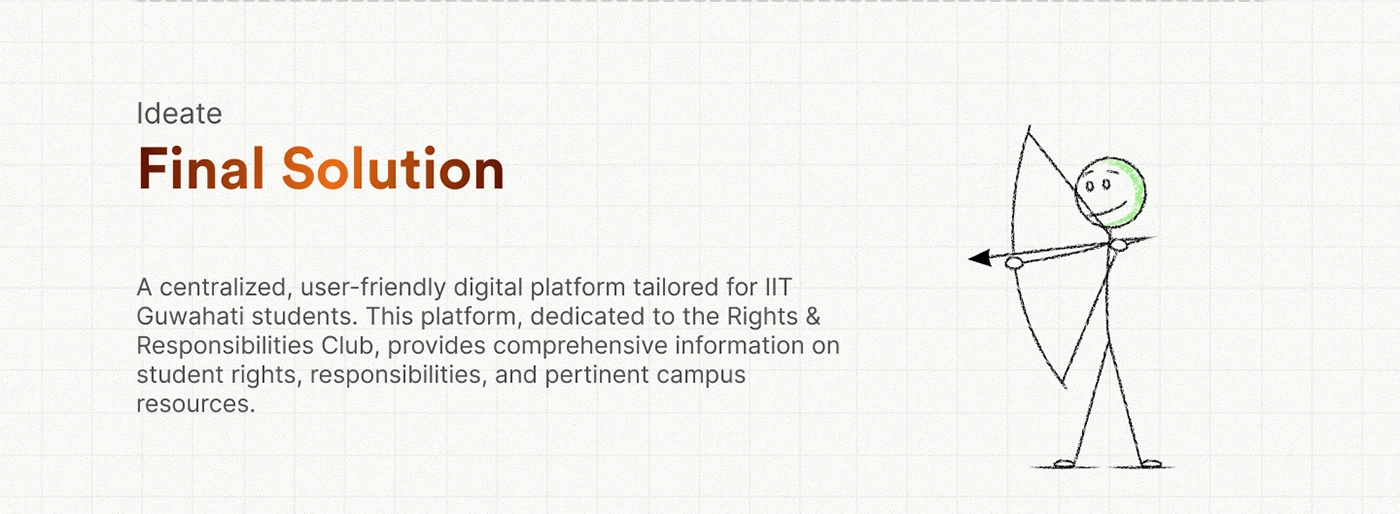 Ideate

Final Solution

A centralized, user-friendly digital platform tailored for IIT Guwahati students. This platform, dedicated to the Rights & Responsibilities Club, provides comprehensive information on student rights, responsibilities, and pertinent campus resources.